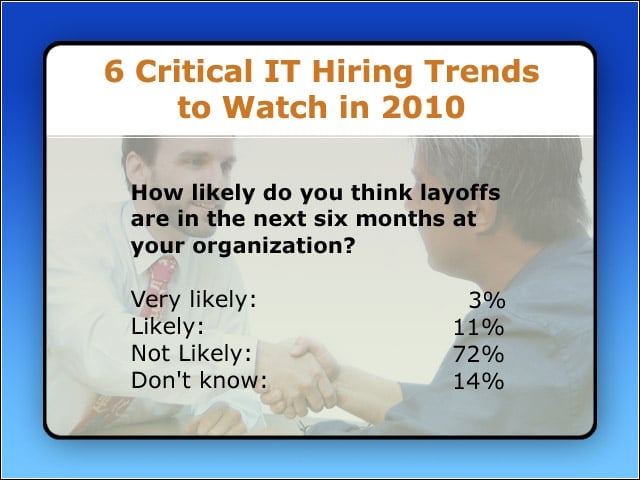 6 Critical IT Hiring Trends to Watch in 2010

How likely do you think layoffs are in the next six months at your organization?

Very likely: 3%
Likely: 11%
Not Likely: 72%
Don't know: 14%